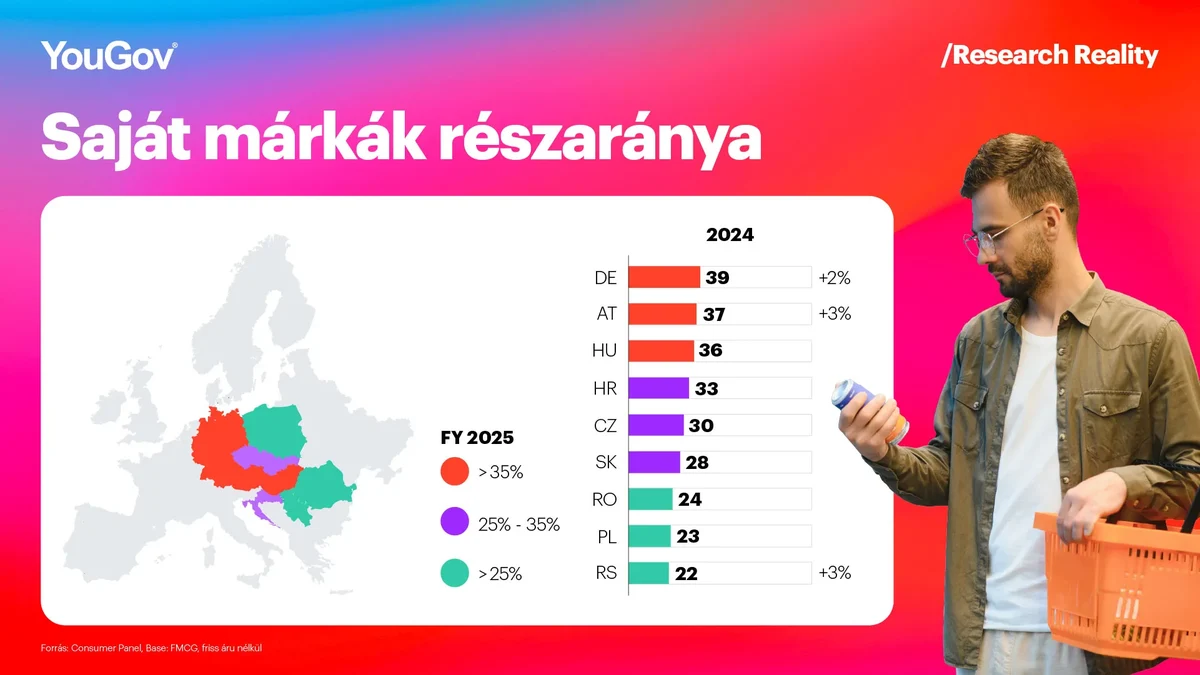 YouGov®

/Research Reality

Saját márkák részaránya

FY 2025

> 35%

25% - 35%

> 25%

2024

| | | |
|---|---|---|
| DE | 39 | +2% |
| AT | 37 | +3% |
| HU | 36 | |
| HR | 33 | |
| CZ | 30 | |
| SK | 28 | |
| RO | 24 | |
| PL | 23 | |
| RS | 22 | +3% |

Forrás: Consumer Panel, Base: FMCG, friss áru nélkül